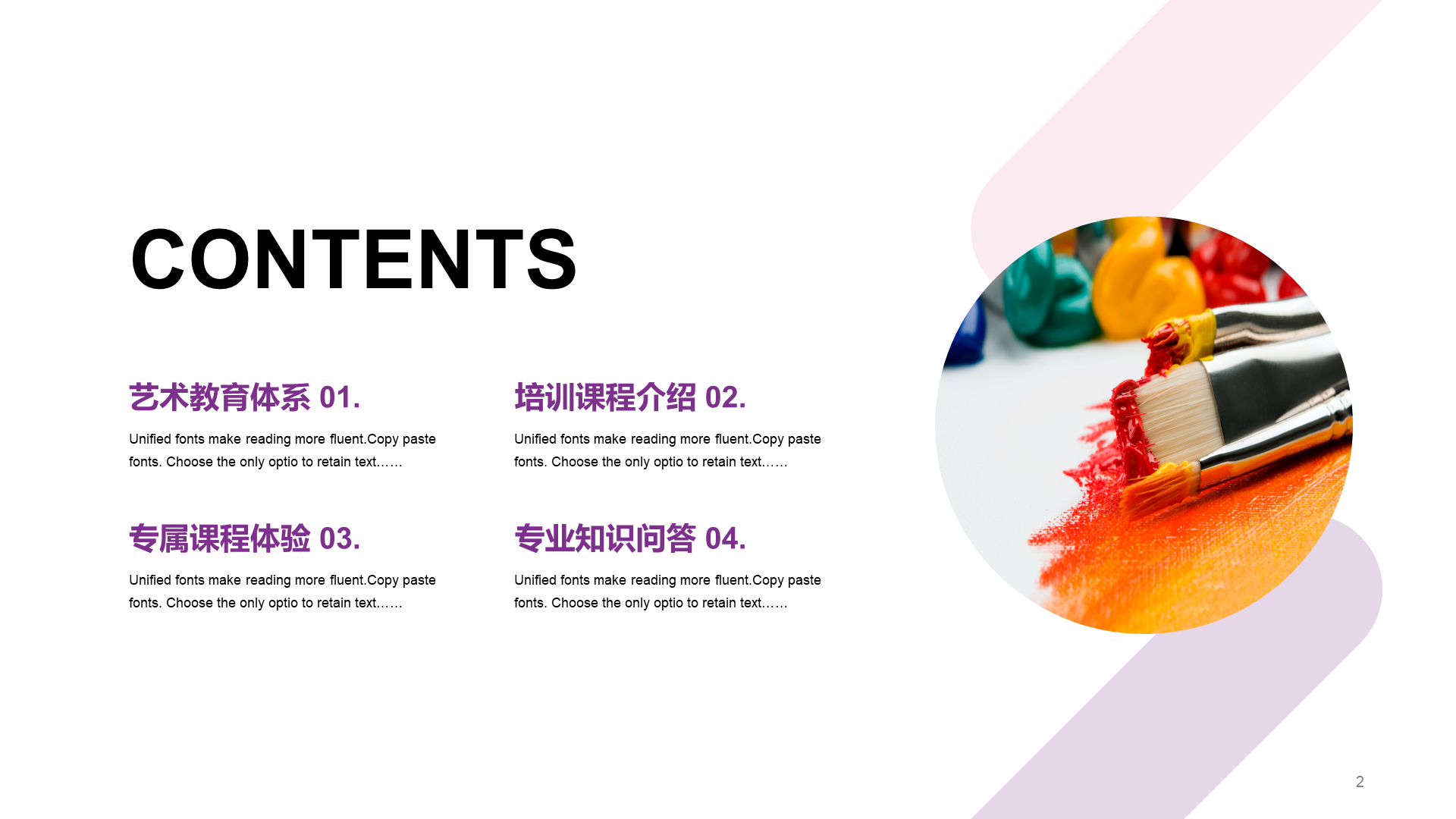 CONTENTS

艺术教育体系 01.

Unified fonts make reading more fluent.Copy paste fonts. Choose the only optio to retain text……

培训课程介绍 02.

Unified fonts make reading more fluent.Copy paste fonts. Choose the only optio to retain text……

专属课程体验 03.

Unified fonts make reading more fluent.Copy paste fonts. Choose the only optio to retain text……

专业知识问答 04.

Unified fonts make reading more fluent.Copy paste fonts. Choose the only optio to retain text……

2